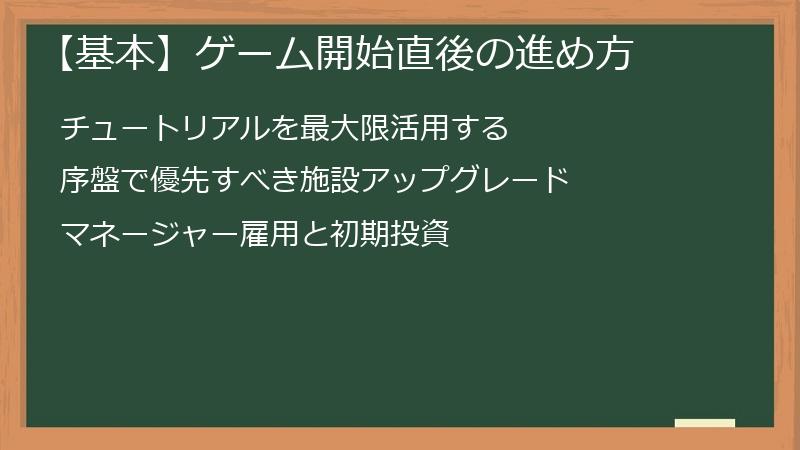 【基本】ゲーム開始直後の進め方

チュートリアルを最大限活用する

序盤で優先すべき施設アップグレード

マネージャー雇用と初期投資